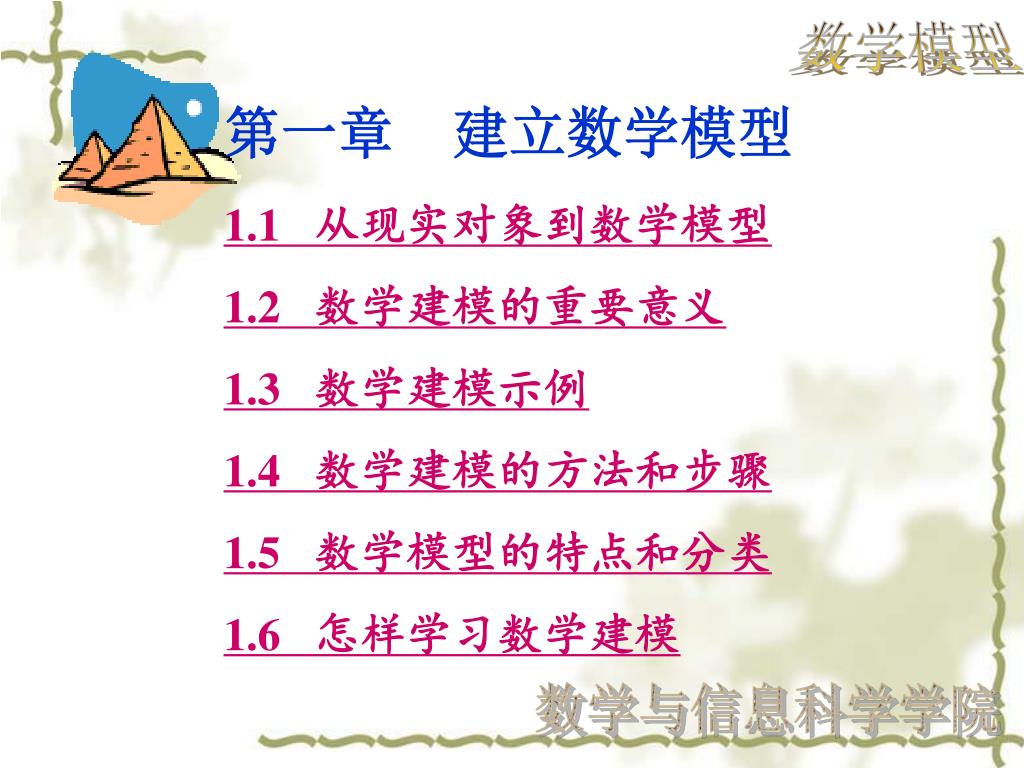 数学模型

第一章　建立数学模型

1.1 从现实对象到数学模型

1.2 数学建模的重要意义

1.3 数学建模示例

1.4 数学建模的方法和步骤

1.5 数学模型的特点和分类

1.6 怎样学习数学建模

数学与信息科学学院